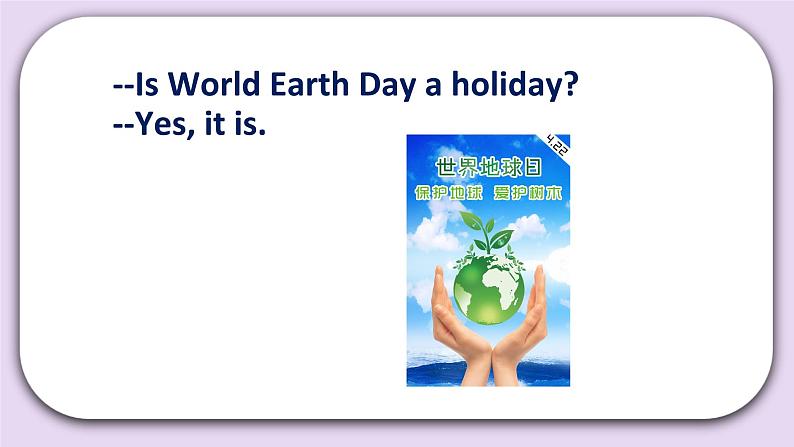 --Is World Earth Day a holiday?
--Yes, it is.

4.22
世界地球日
保护地球 爱护树木